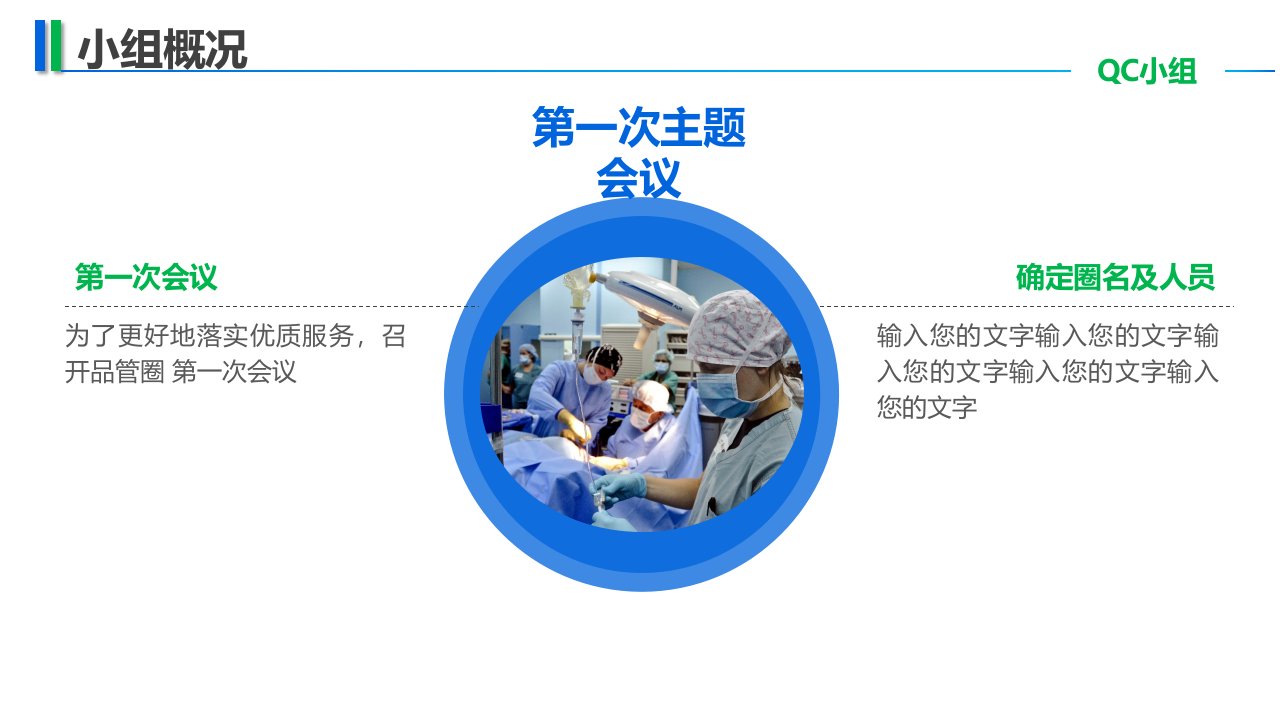 小组概况

QC小组

第一次主题会议

第一次会议

为了更好地落实优质服务，召开品管圈 第一次会议

确定圈名及人员

输入您的文字输入您的文字输入您的文字输入您的文字输入您的文字